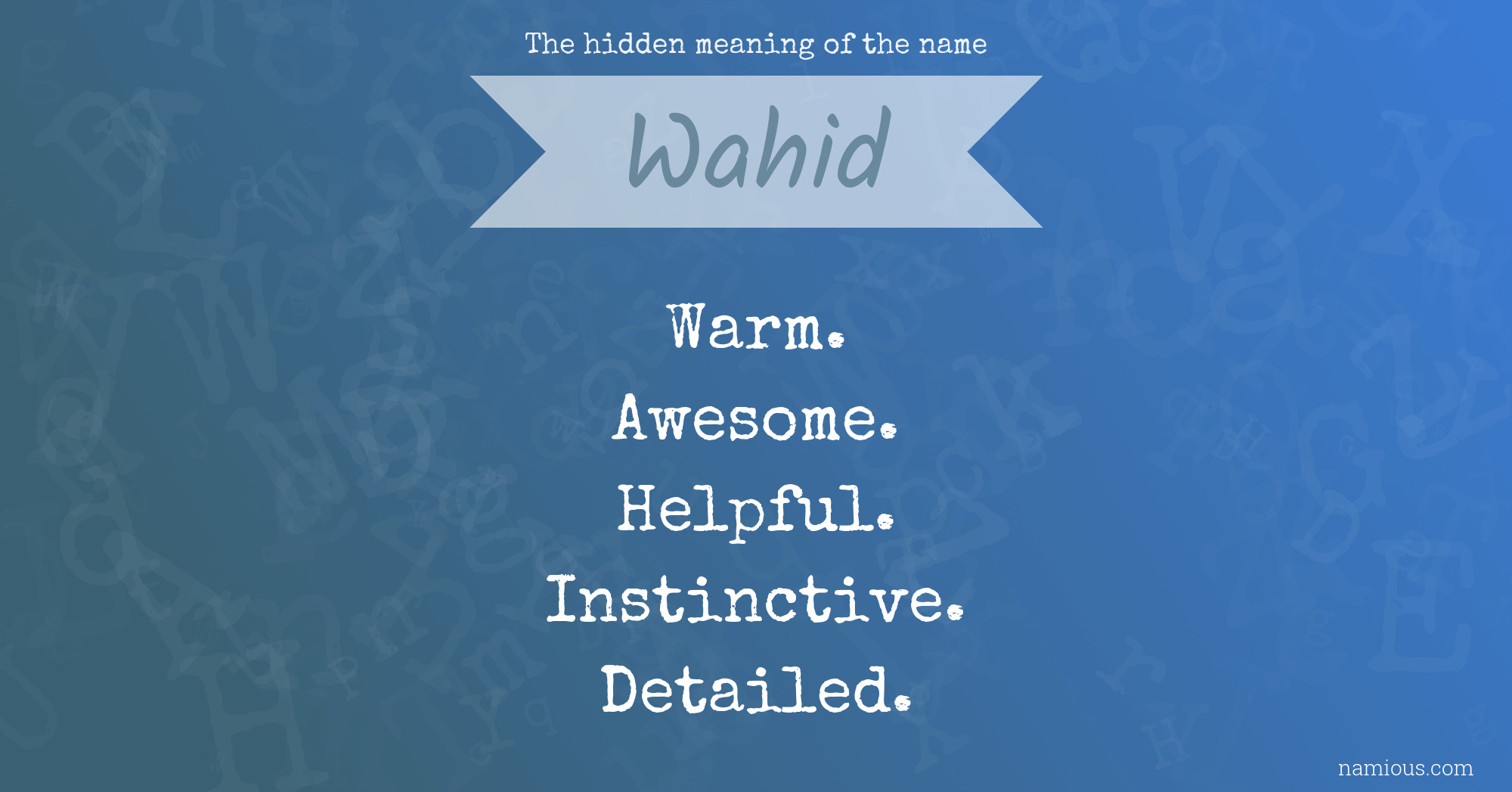 The hidden meaning of the name

Wahid

Warm.
Awesome.
Helpful.
Instinctive.
Detailed.

namious.com